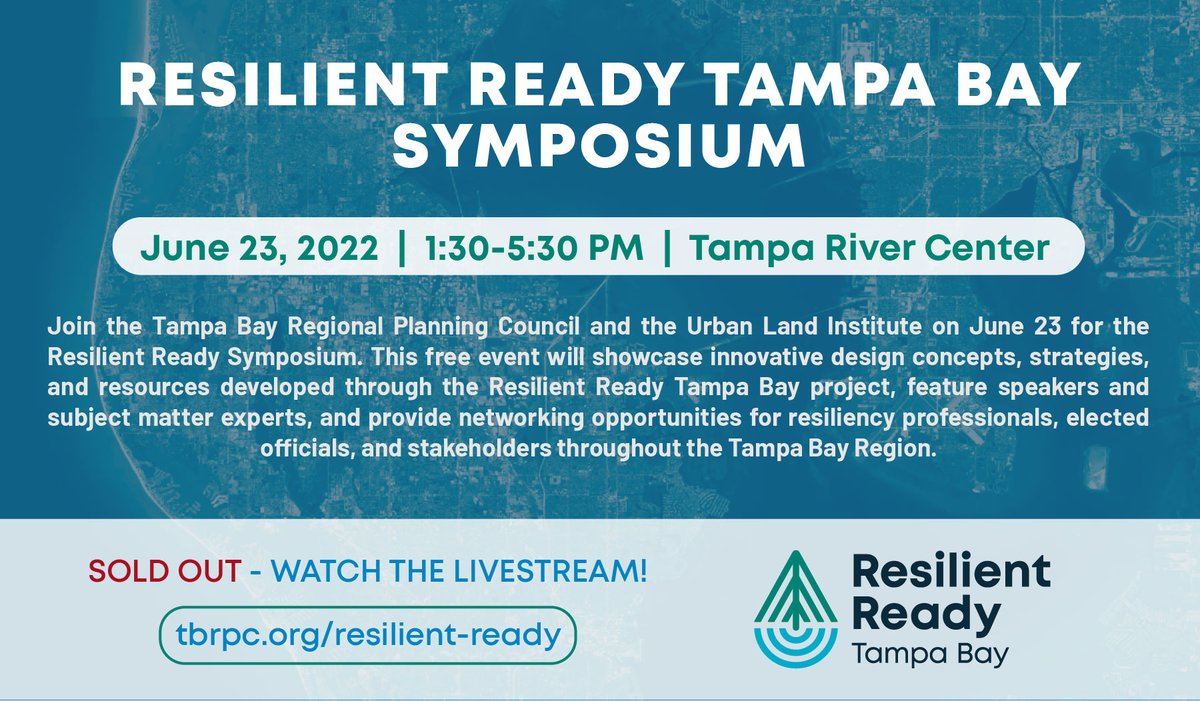 RESILIENT READY TAMPA BAY SYMPOSIUM

June 23, 2022 | 1:30-5:30 PM | Tampa River Center

Join the Tampa Bay Regional Planning Council and the Urban Land Institute on June 23 for the Resilient Ready Symposium. This free event will showcase innovative design concepts, strategies, and resources developed through the Resilient Ready Tampa Bay project, feature speakers and subject matter experts, and provide networking opportunities for resiliency professionals, elected officials, and stakeholders throughout the Tampa Bay Region.

SOLD OUT - WATCH THE LIVESTREAM!

tbrpc.org/resilient-ready

Resilient Ready Tampa Bay